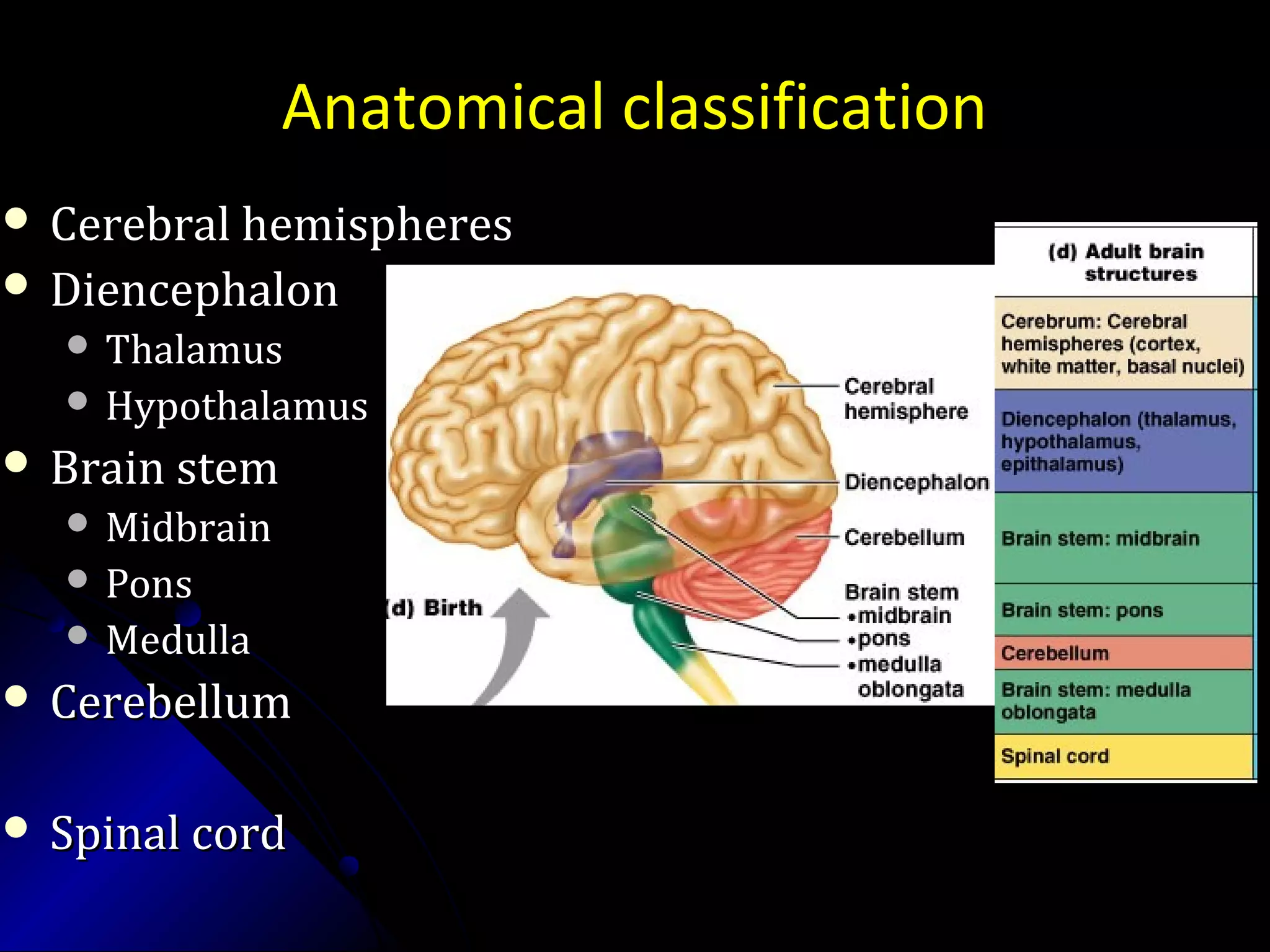 Anatomical classification

- Cerebral hemispheres
- Diencephalon
  - Thalamus
  - Hypothalamus
- Brain stem
  - Midbrain
  - Pons
  - Medulla
- Cerebellum

- Spinal cord

(d) Birth

Cerebral hemisphere

Diencephalon

Cerebellum

Brain stem
•midbrain
•pons
•medulla oblongata

(d) Adult brain structures

Cerebrum: Cerebral hemispheres (cortex, white matter, basal nuclei)

Diencephalon (thalamus, hypothalamus, epithalamus)

Brain stem: midbrain

Brain stem: pons

Cerebellum

Brain stem: medulla oblongata

Spinal cord